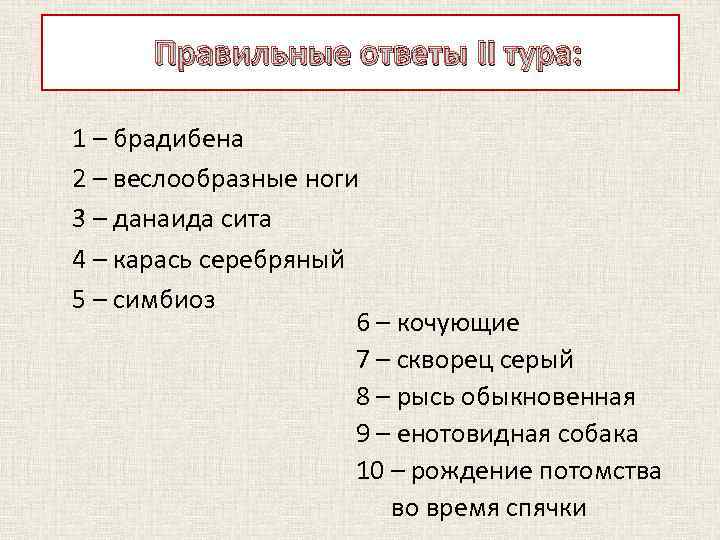 Правильные ответы II тура:

1 – брадибена

2 – веслообразные ноги

3 – данаида сита

4 – карась серебряный

5 – симбиоз

6 – кочующие

7 – скворец серый

8 – рысь обыкновенная

9 – енотовидная собака

10 – рождение потомства во время спячки